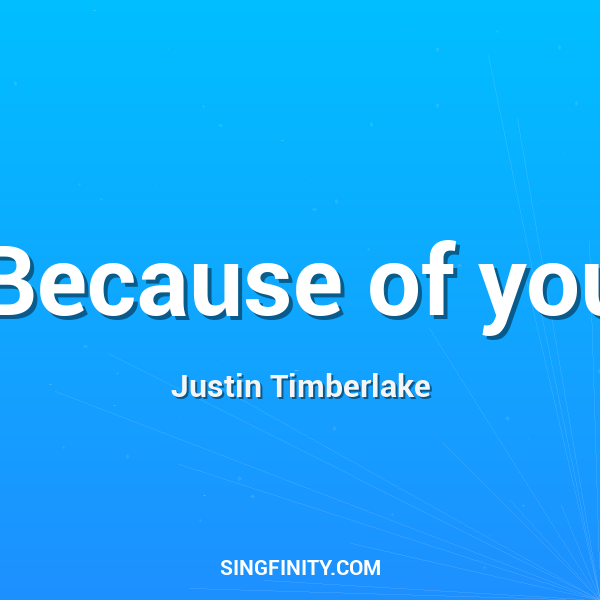 Because of you

Justin Timberlake

SINGFINITY.COM